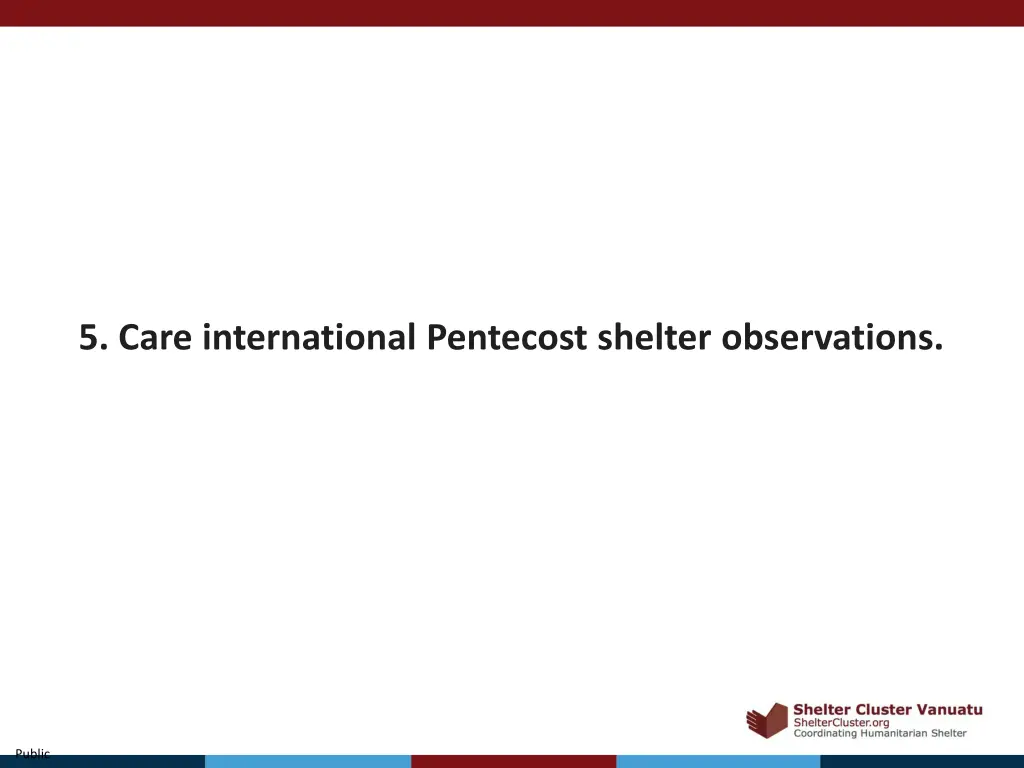 5. Care international Pentecost shelter observations.

Shelter Cluster Vanuatu
ShelterCluster.org
Coordinating Humanitarian Shelter

Public